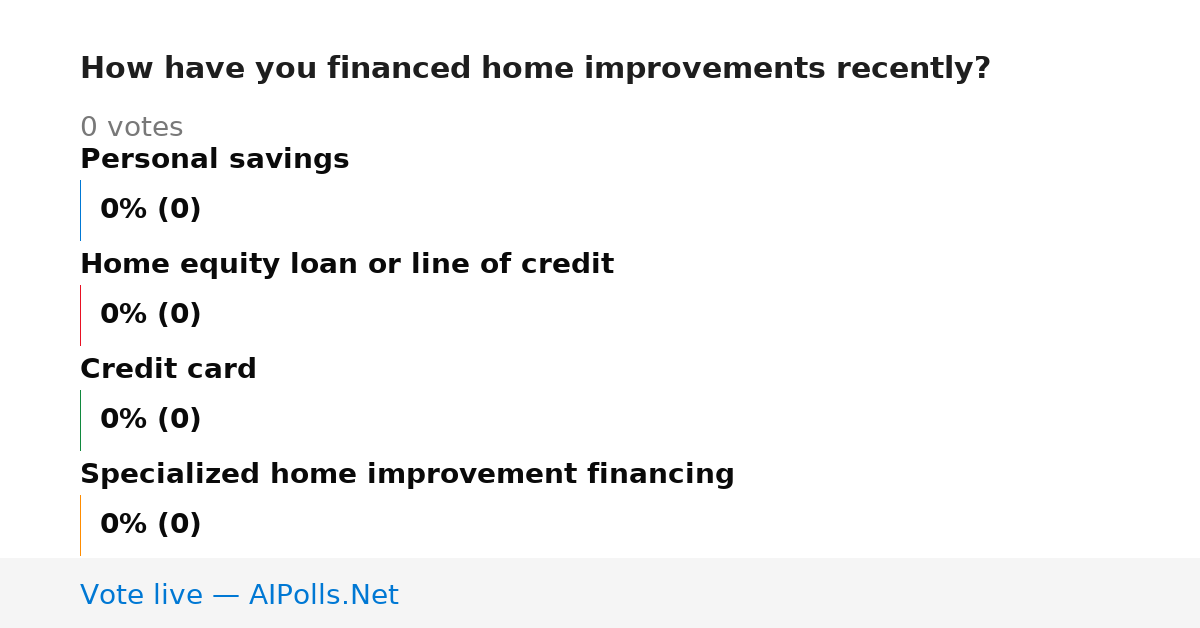 How have you financed home improvements recently?

0 votes

Personal savings

0% (0)

Home equity loan or line of credit

0% (0)

Credit card

0% (0)

Specialized home improvement financing

0% (0)

Vote live — AIPolls.Net